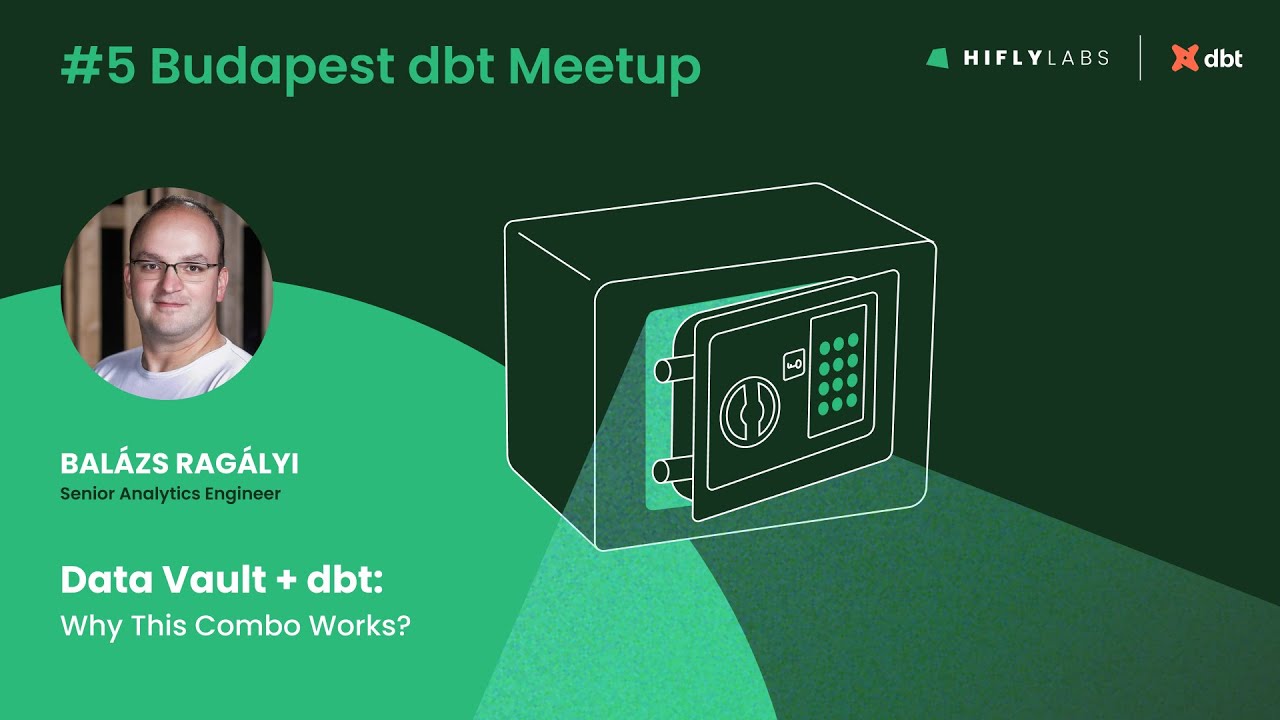 #5 Budapest dbt Meetup

HIFLYLABS

dbt

BALÁZS RAGÁLYI
Senior Analytics Engineer

Data Vault + dbt:
Why This Combo Works?